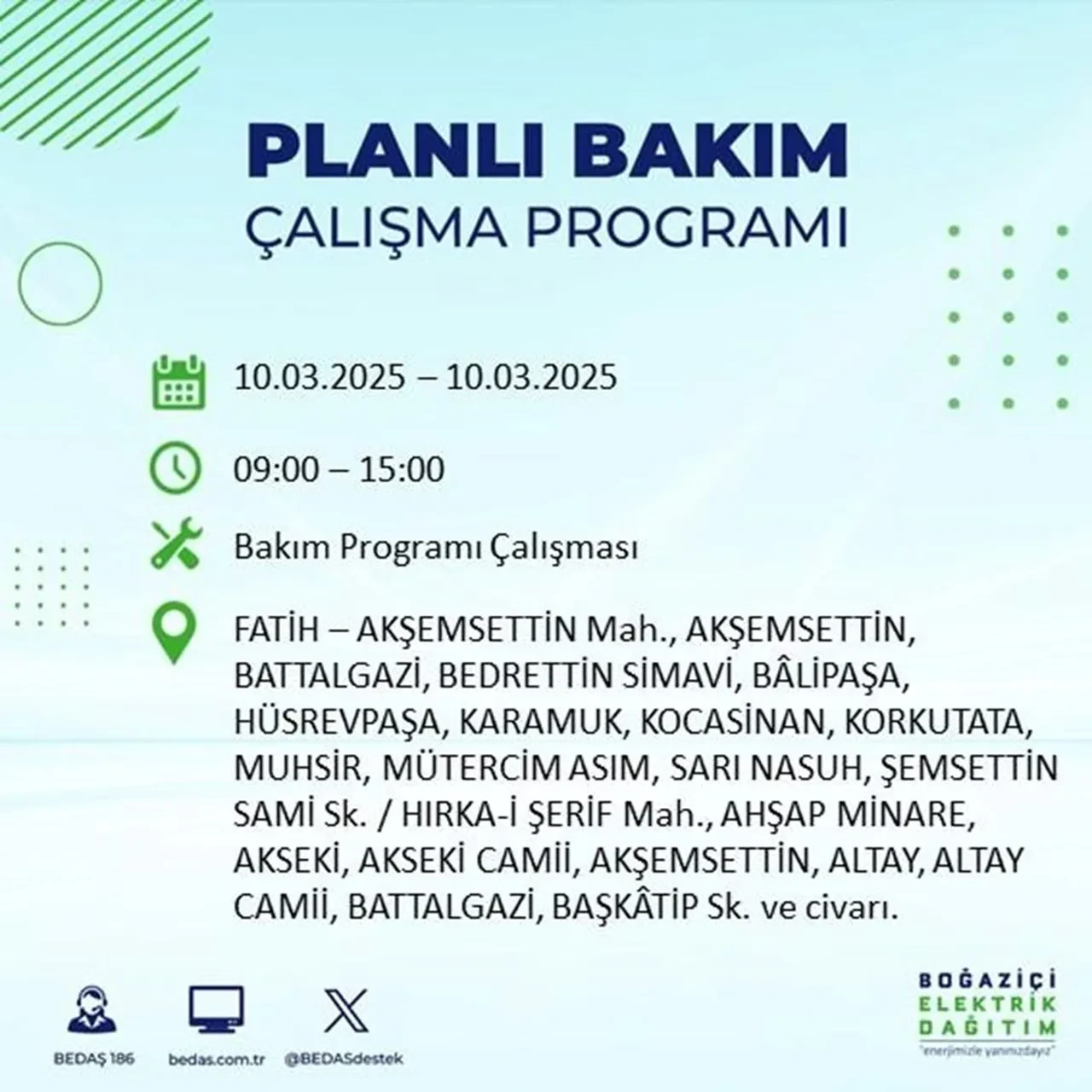 PLANLI BAKIM
ÇALIŞMA PROGRAMI

10.03.2025 – 10.03.2025

09:00 – 15:00

Bakım Programı Çalışması

FATİH – AKŞEMSETTİN Mah., AKŞEMSETTİN, BATTALGAZİ, BEDRETTİN SİMAVİ, BÂLİPAŞA, HÜSREVPAŞA, KARAMUK, KOCASİNAN, KORKUTATA, MUHSİR, MÜTERCİM ASIM, SARI NASUH, ŞEMSETTİN SAMİ Sk. / HIRKA-İ ŞERİF Mah., AHŞAP MİNARE, AKSEKİ, AKSEKİ CAMİİ, AKŞEMSETTİN, ALTAY, ALTAY CAMİİ, BATTALGAZİ, BAŞKÂTİP Sk. ve civarı.

BEDAŞ 186
bedas.com.tr
@BEDASdestek

BOĞAZİÇİ ELEKTRİK DAĞITIM
"enerjimizle yanınızdayız"